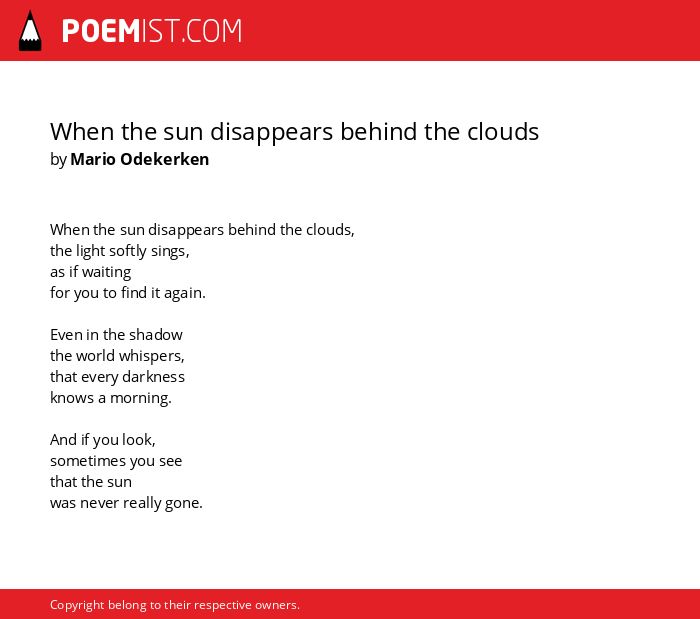 POEMIST.COM

When the sun disappears behind the clouds
by Mario Odekerken

When the sun disappears behind the clouds,
the light softly sings,
as if waiting
for you to find it again.

Even in the shadow
the world whispers,
that every darkness
knows a morning.

And if you look,
sometimes you see
that the sun
was never really gone.

Copyright belong to their respective owners.